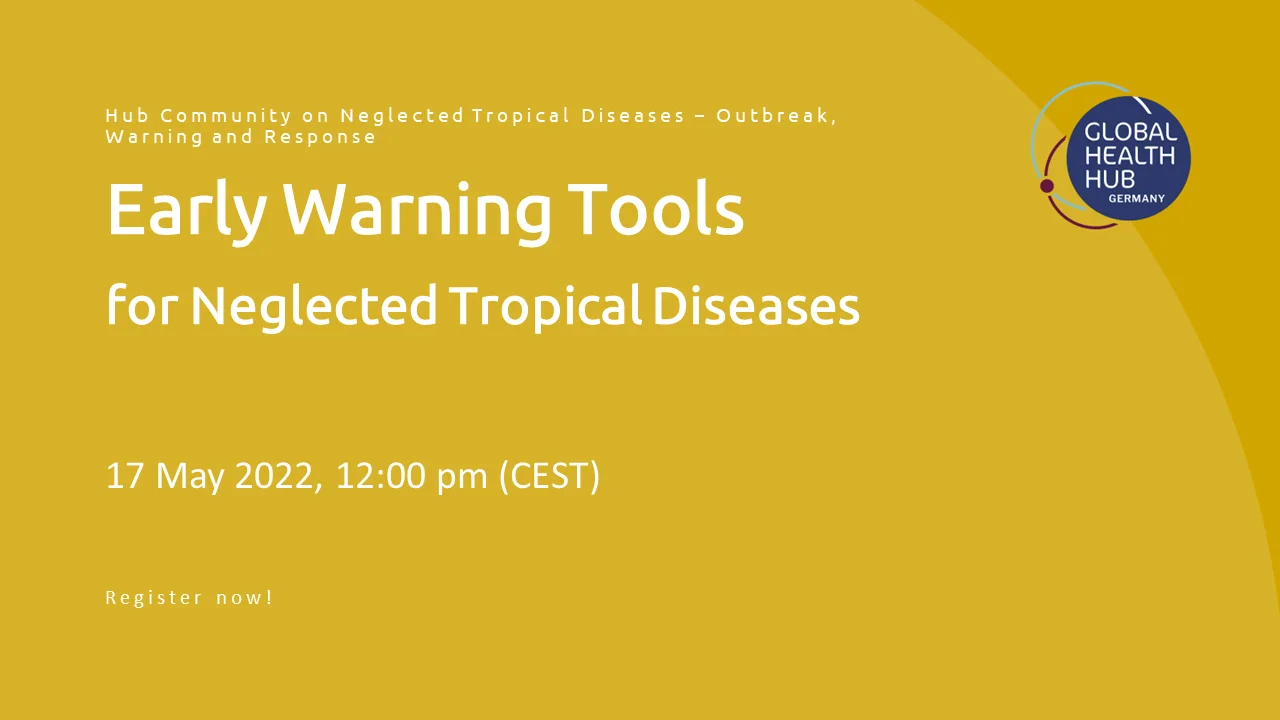 Hub Community on Neglected Tropical Diseases – Outbreak, Warning and Response

Early Warning Tools

for Neglected Tropical Diseases

17 May 2022, 12:00 pm (CEST)

Register now!

GLOBAL HEALTH HUB GERMANY